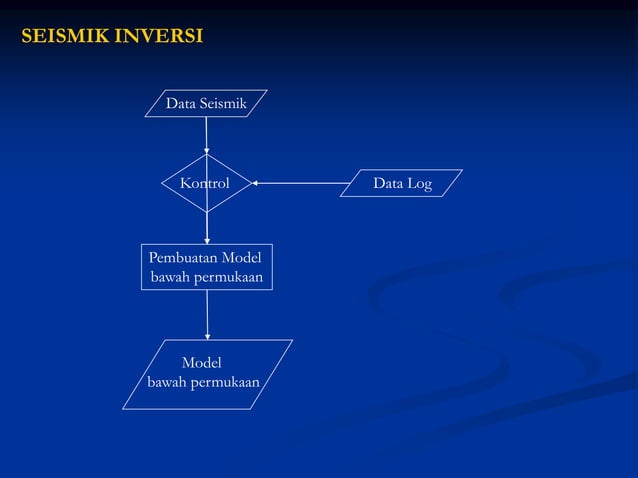 SEISMIK INVERSI

Data Seismik

Kontrol

Data Log

Pembuatan Model bawah permukaan

Model bawah permukaan